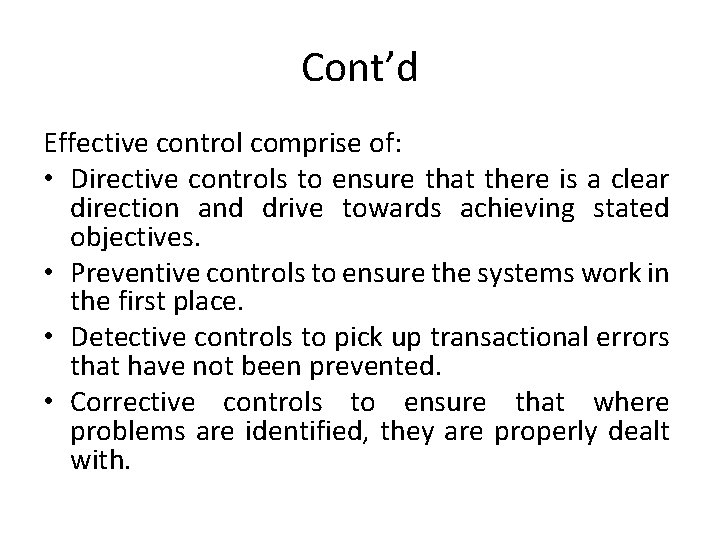 Cont’d

Effective control comprise of:

• Directive controls to ensure that there is a clear direction and drive towards achieving stated objectives.
• Preventive controls to ensure the systems work in the first place.
• Detective controls to pick up transactional errors that have not been prevented.
• Corrective controls to ensure that where problems are identified, they are properly dealt with.